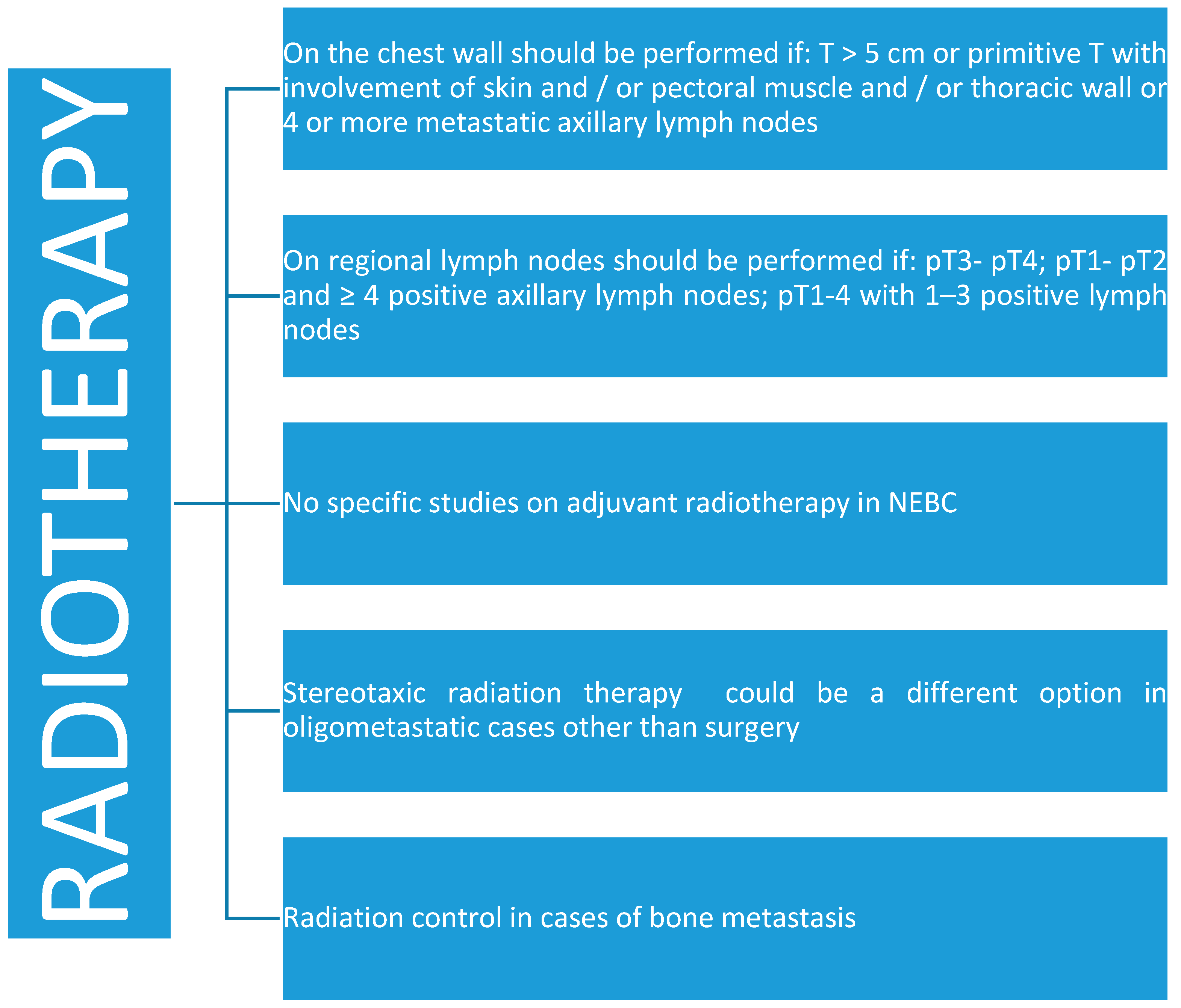 RADIOTHERAPY

On the chest wall should be performed if: T > 5 cm or primitive T with involvement of skin and / or pectoral muscle and / or thoracic wall or 4 or more metastatic axillary lymph nodes

On regional lymph nodes should be performed if: pT3- pT4; pT1- pT2 and ≥ 4 positive axillary lymph nodes; pT1-4 with 1–3 positive lymph nodes

No specific studies on adjuvant radiotherapy in NEBC

Stereotaxic radiation therapy could be a different option in oligometastatic cases other than surgery

Radiation control in cases of bone metastasis